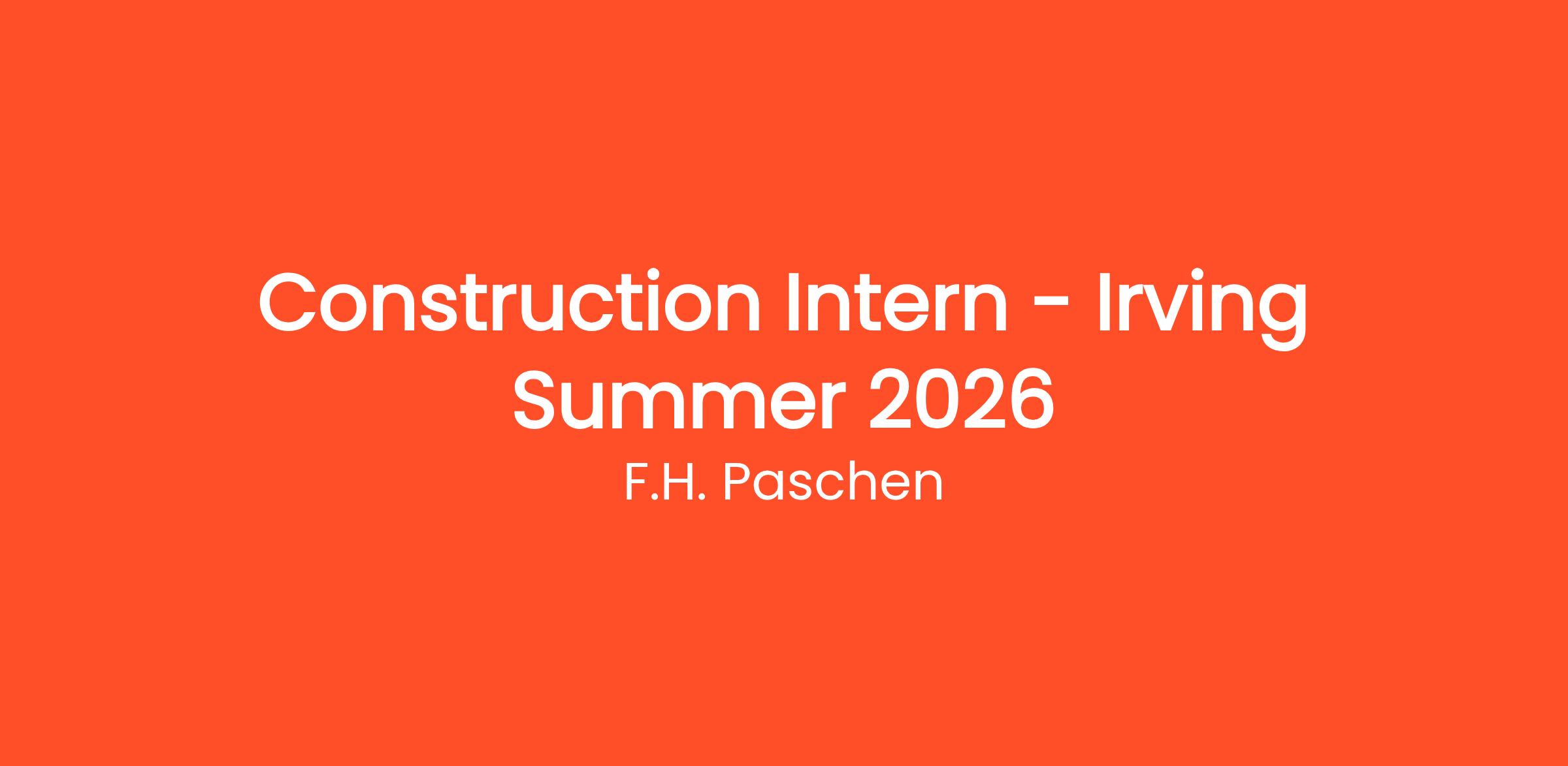 Construction Intern - Irving
Summer 2026
F.H. Paschen